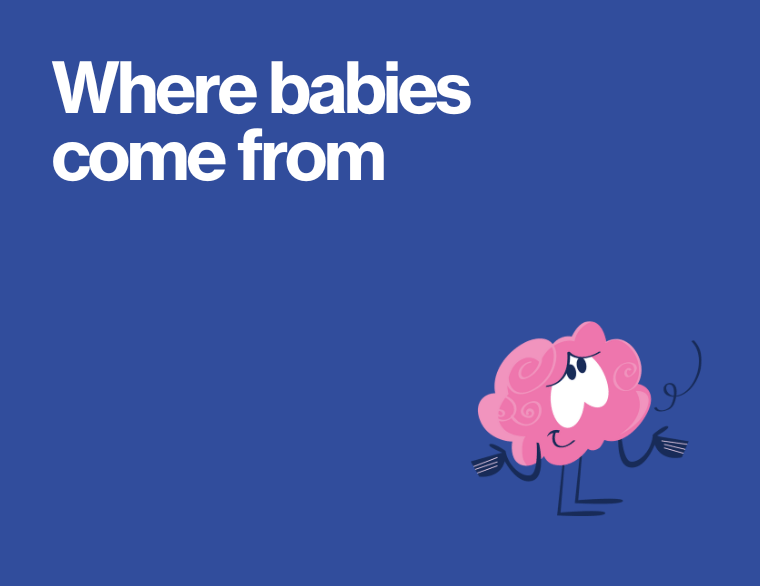 Where babies come from